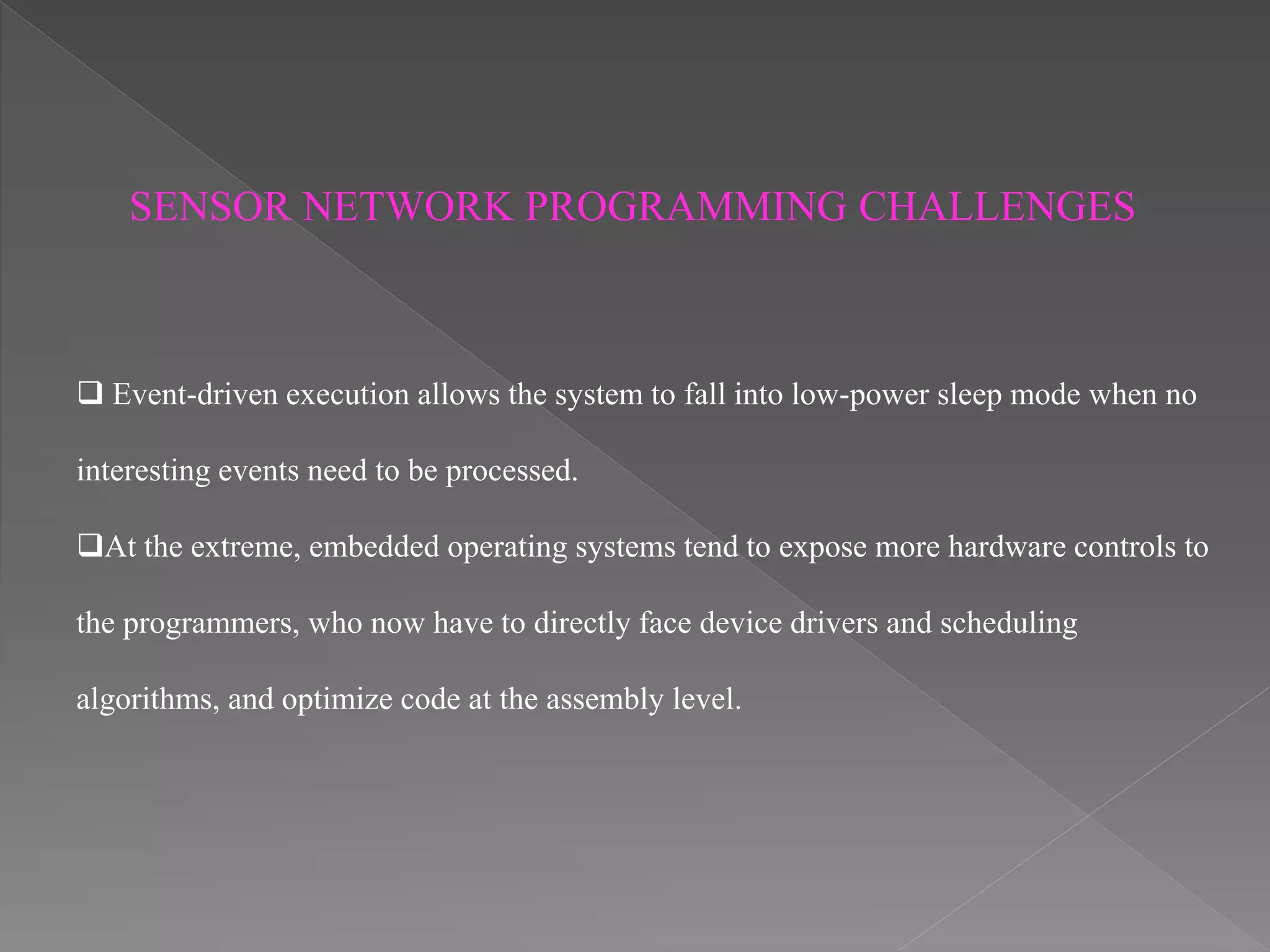 SENSOR NETWORK PROGRAMMING CHALLENGES

❑ Event-driven execution allows the system to fall into low-power sleep mode when no interesting events need to be processed.

❑At the extreme, embedded operating systems tend to expose more hardware controls to the programmers, who now have to directly face device drivers and scheduling algorithms, and optimize code at the assembly level.